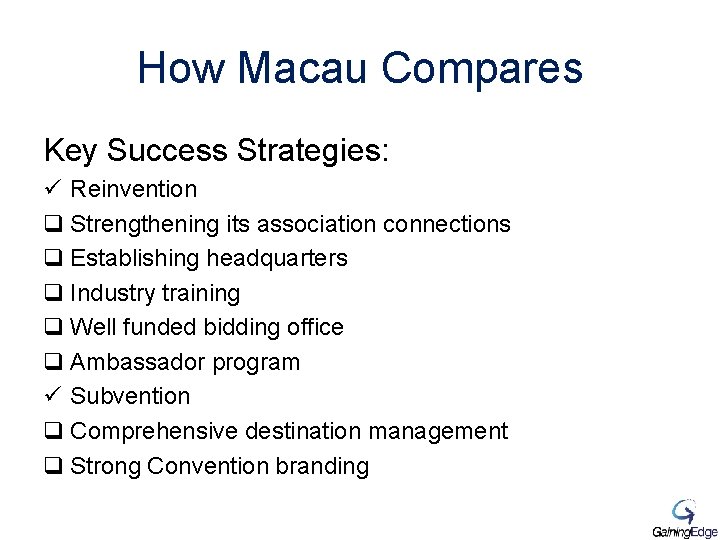 How Macau Compares

Key Success Strategies:

✓ Reinvention

❑ Strengthening its association connections

❑ Establishing headquarters

❑ Industry training

❑ Well funded bidding office

❑ Ambassador program

✓ Subvention

❑ Comprehensive destination management

❑ Strong Convention branding

GainingEdge